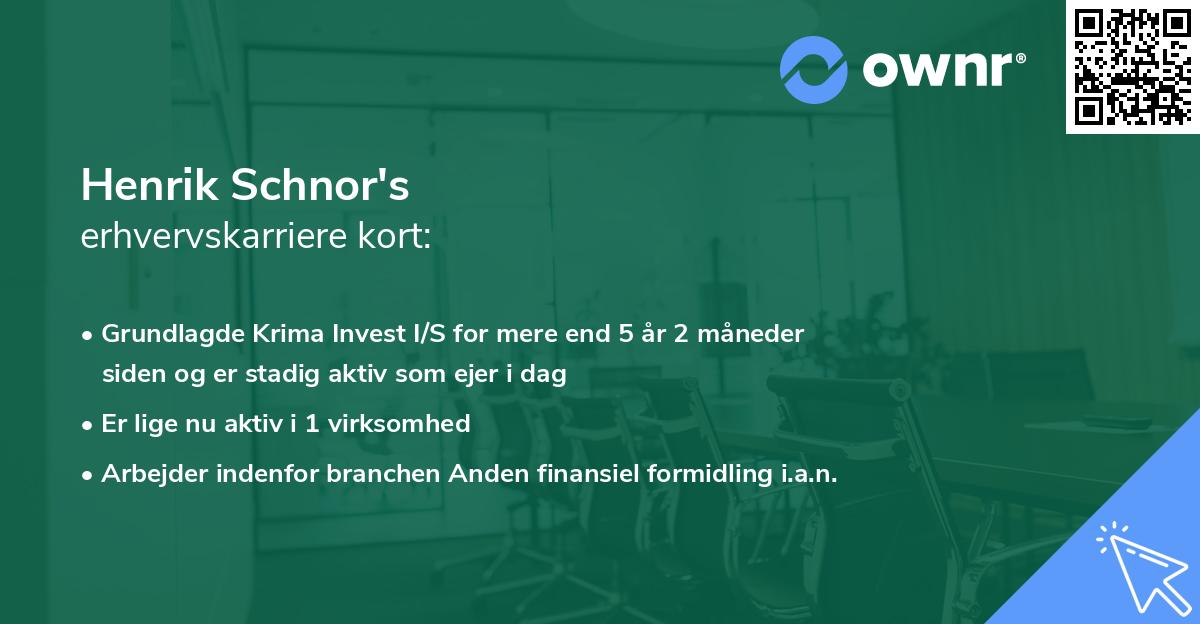 ownr®

Henrik Schnor's
erhvervskarriere kort:

• Grundlagde Krima Invest I/S for mere end 5 år 2 måneder siden og er stadig aktiv som ejer i dag
• Er lige nu aktiv i 1 virksomhed
• Arbejder indenfor branchen Anden finansiel formidling i.a.n.